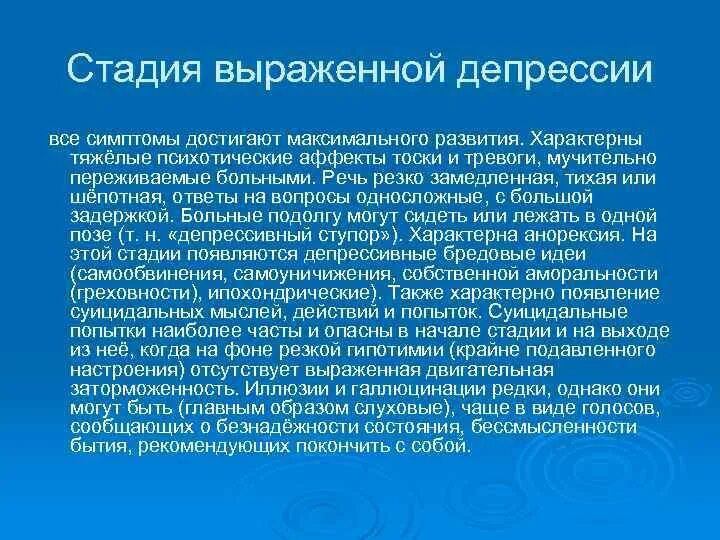 Стадия выраженной депрессии

все симптомы достигают максимального развития. Характерны тяжёлые психотические аффекты тоски и тревоги, мучительно переживаемые больными. Речь резко замедленная, тихая или шёпотная, ответы на вопросы односложные, с большой задержкой. Больные подолгу могут сидеть или лежать в одной позе (т. н. «депрессивный ступор»). Характерна анорексия. На этой стадии появляются депрессивные бредовые идеи (самообвинения, самоуничижения, собственной аморальности (греховности), ипохондрические). Также характерно появление суицидальных мыслей, действий и попыток. Суицидальные попытки наиболее часты и опасны в начале стадии и на выходе из неё, когда на фоне резкой гипотимии (крайне подавленного настроения) отсутствует выраженная двигательная заторможенность. Иллюзии и галлюцинации редки, однако они могут быть (главным образом слуховые), чаще в виде голосов, сообщающих о безнадёжности состояния, бессмысленности бытия, рекомендующих покончить с собой.